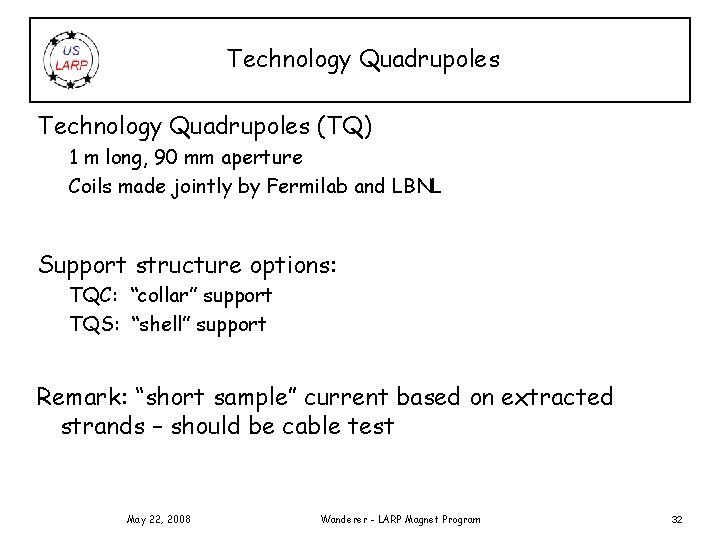 US LARP

Technology Quadrupoles

Technology Quadrupoles (TQ)

1 m long, 90 mm aperture

Coils made jointly by Fermilab and LBNL

Support structure options:

TQC: "collar" support

TQS: "shell" support

Remark: "short sample" current based on extracted strands – should be cable test

May 22, 2008

Wanderer - LARP Magnet Program

32